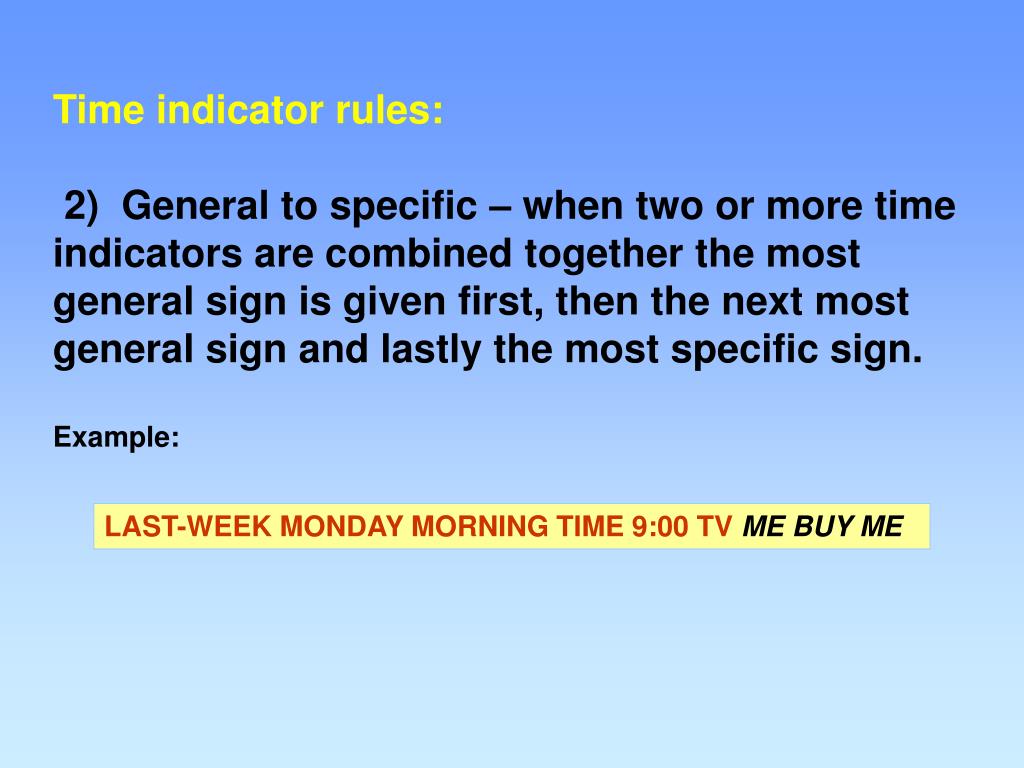 Time indicator rules:

2) General to specific – when two or more time indicators are combined together the most general sign is given first, then the next most general sign and lastly the most specific sign.

Example:

LAST-WEEK MONDAY MORNING TIME 9:00 TV ME BUY ME